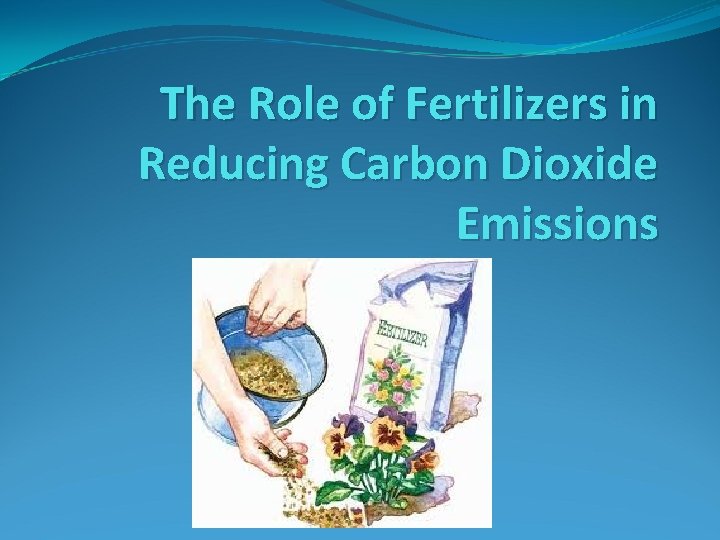 The Role of Fertilizers in Reducing Carbon Dioxide Emissions

FERTILIZER